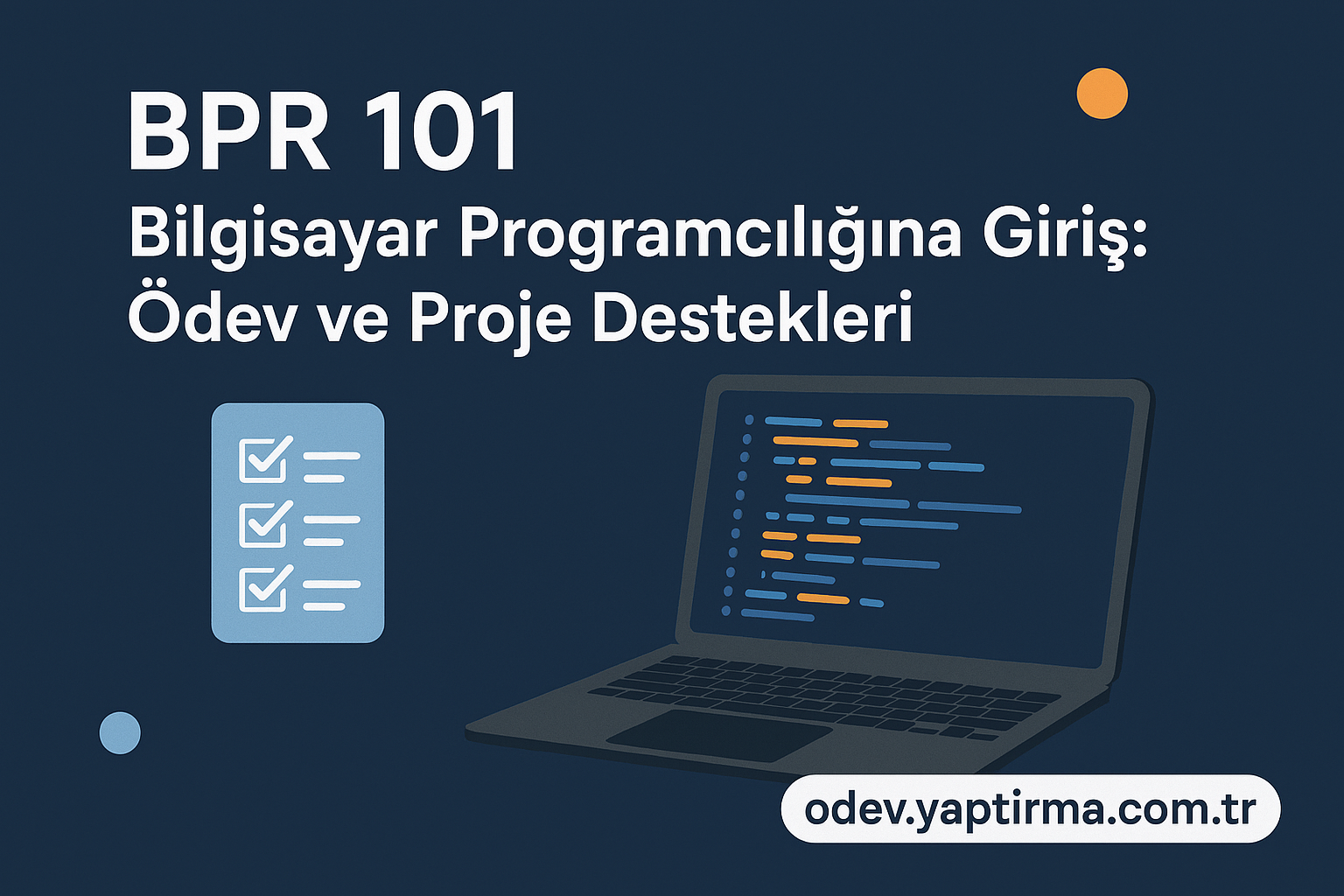 BPR 101
Bilgisayar Programcılığına Giriş: Ödev ve Proje Destekleri

odev.yaptirma.com.tr